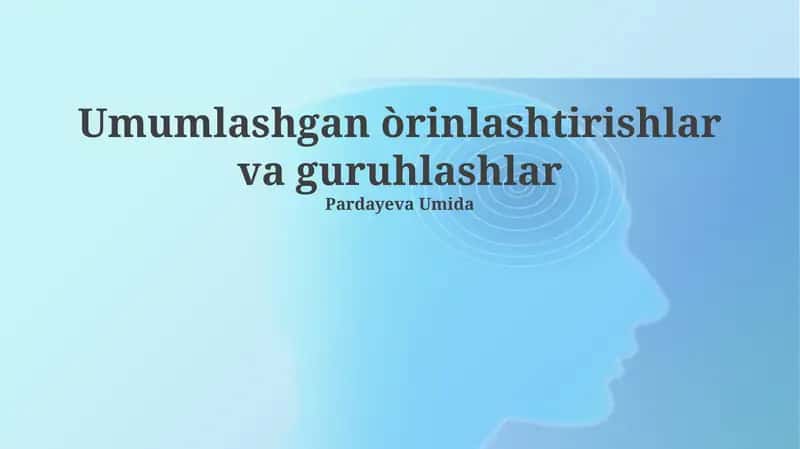 Umumlashgan òrinlashtirishlar va guruhlashlar

Pardayeva Umida